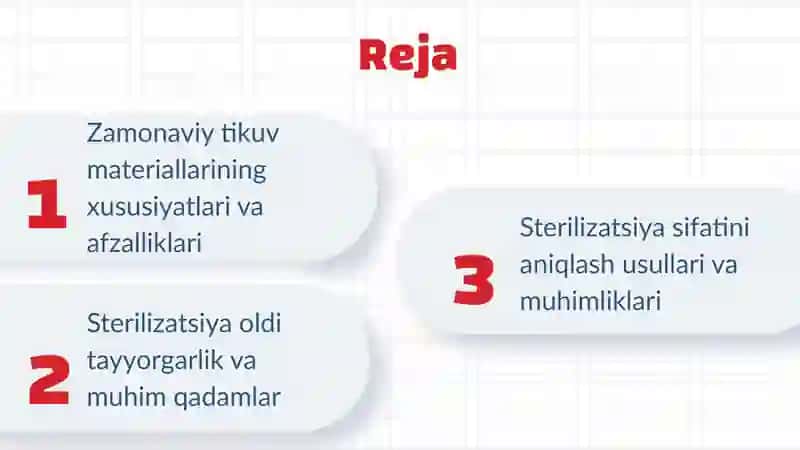 Reja

1 Zamonaviy tikuv materiallarining xususiyatlari va afzalliklari

2 Sterilizatsiya oldi tayyorgarlik va muhim qadamlar

3 Sterilizatsiya sifatini aniqlash usullari va muhimliklari